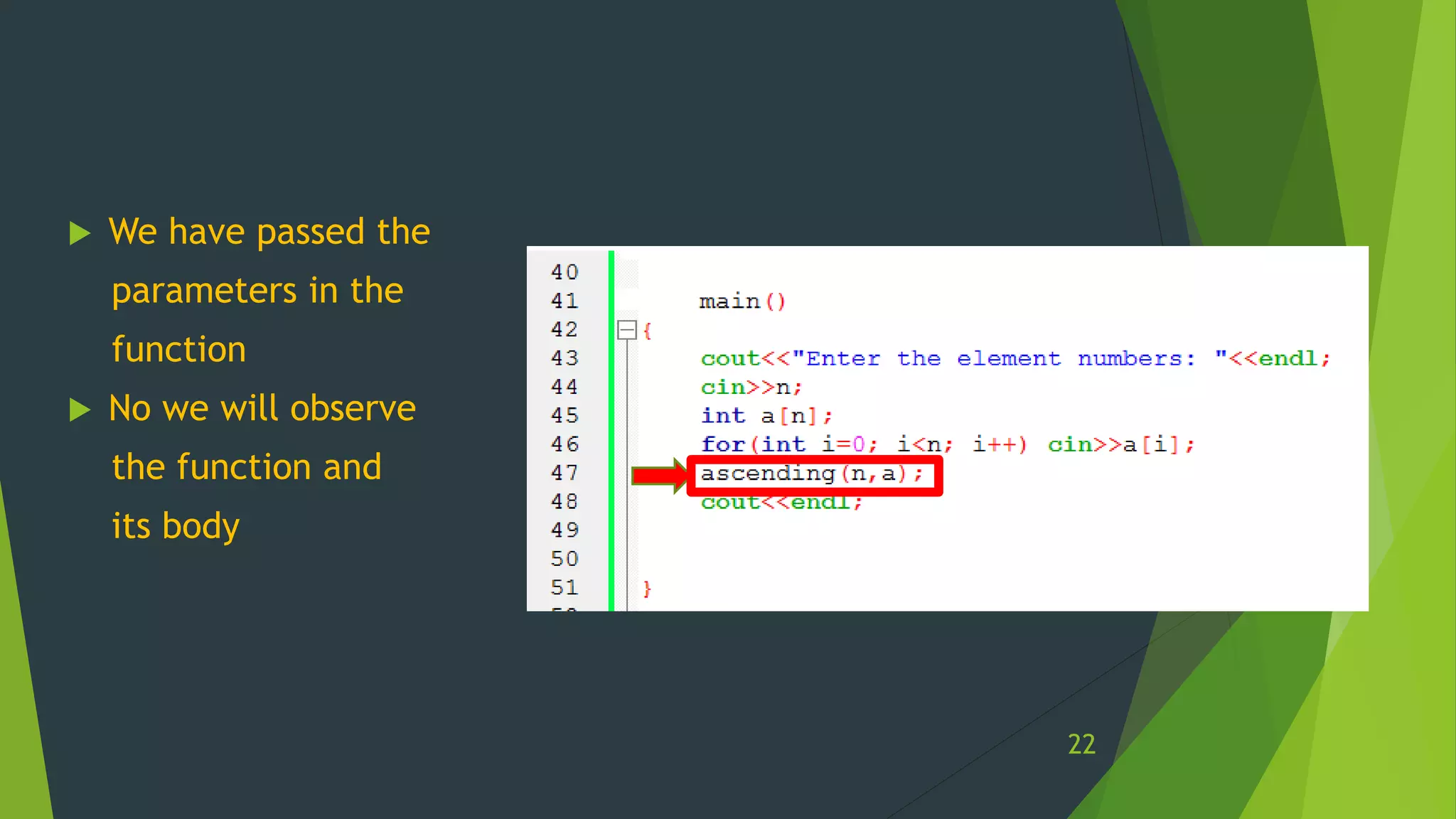 We have passed the parameters in the function

No we will observe the function and its body

40
41 main()
42 {
43 cout<<"Enter the element numbers: "<<endl;
44 cin>>n;
45 int a[n];
46 for(int i=0; i<n; i++) cin>>a[i];
47 ascending(n,a);
48 cout<<endl;
49
50
51 }

22